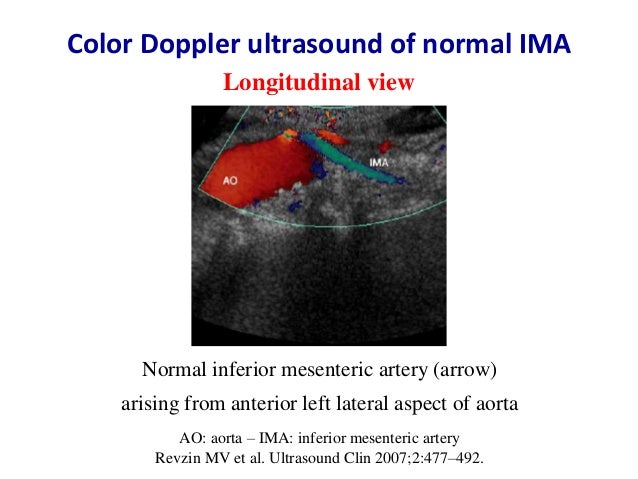 Color Doppler ultrasound of normal IMA

Longitudinal view

AO

IMA

Normal inferior mesenteric artery (arrow) arising from anterior left lateral aspect of aorta

AO: aorta – IMA: inferior mesenteric artery
Revzin MV et al. Ultrasound Clin 2007;2:477–492.